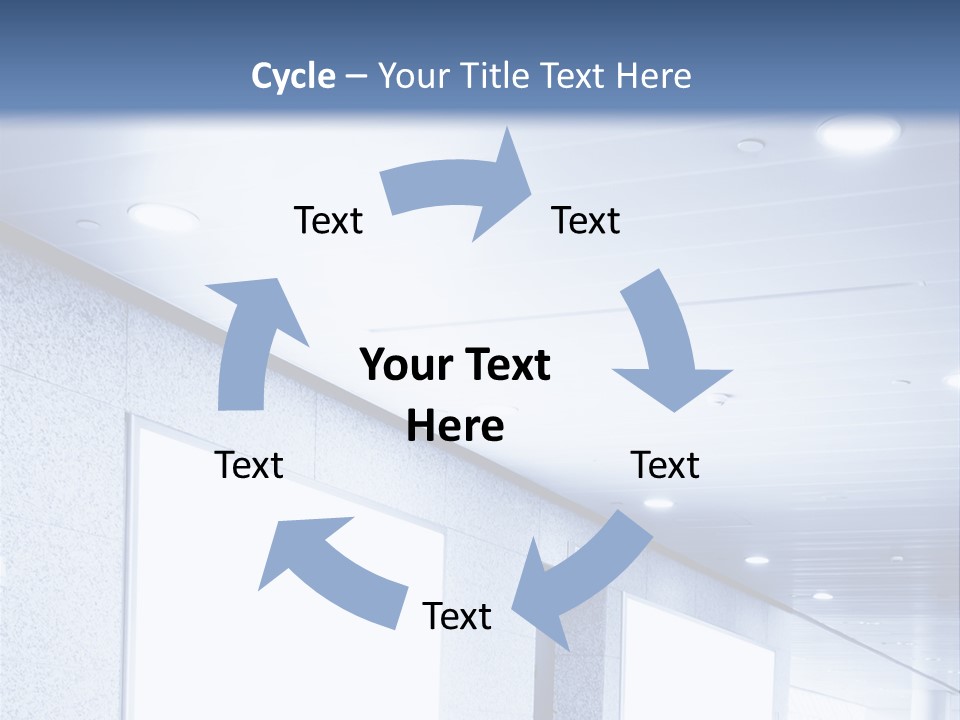 Cycle – Your Title Text Here

Text

Text

Your Text Here

Text

Text

Text